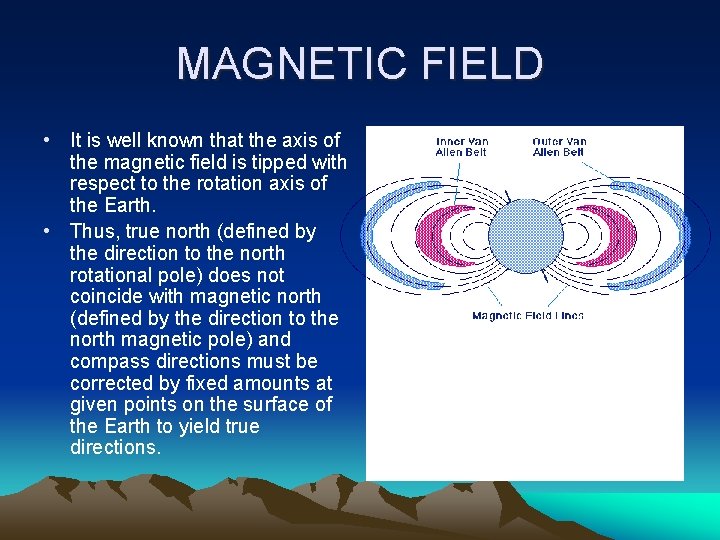 MAGNETIC FIELD

• It is well known that the axis of the magnetic field is tipped with respect to the rotation axis of the Earth.

• Thus, true north (defined by the direction to the north rotational pole) does not coincide with magnetic north (defined by the direction to the north magnetic pole) and compass directions must be corrected by fixed amounts at given points on the surface of the Earth to yield true directions.

Inner Van Allen Belt

Outer Van Allen Belt

Magnetic Field Lines